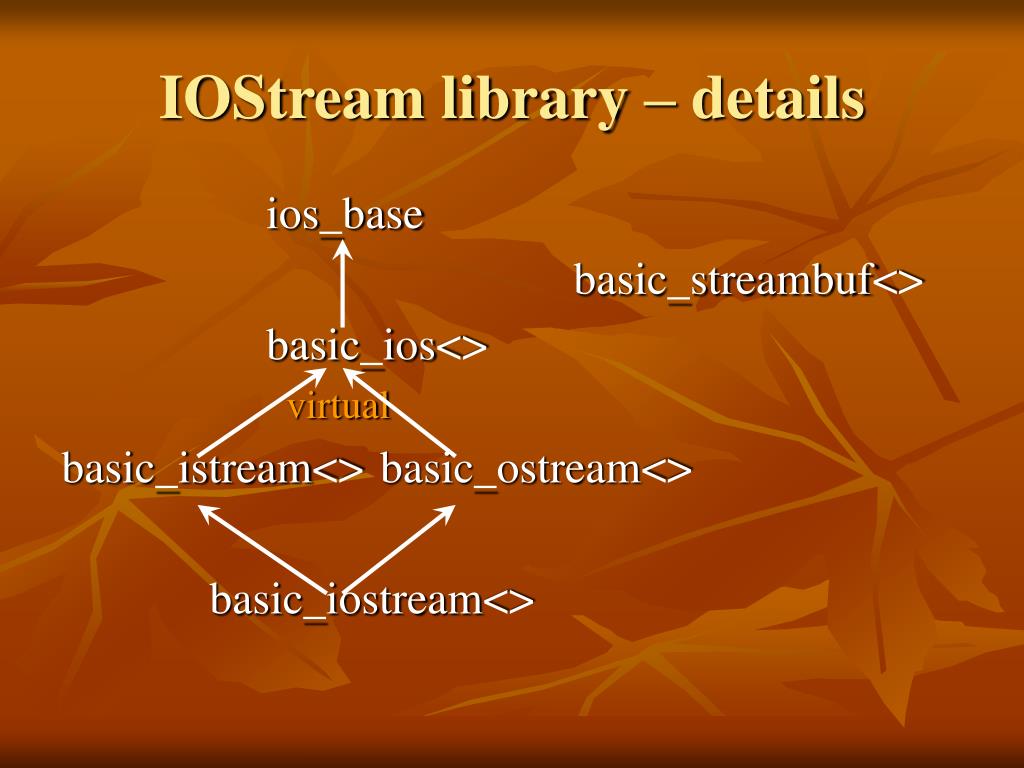 IOStream library – details

ios_base

basic_streambuf<>

basic_ios<>

virtual

basic_istream<> basic_ostream<>

basic_iostream<>